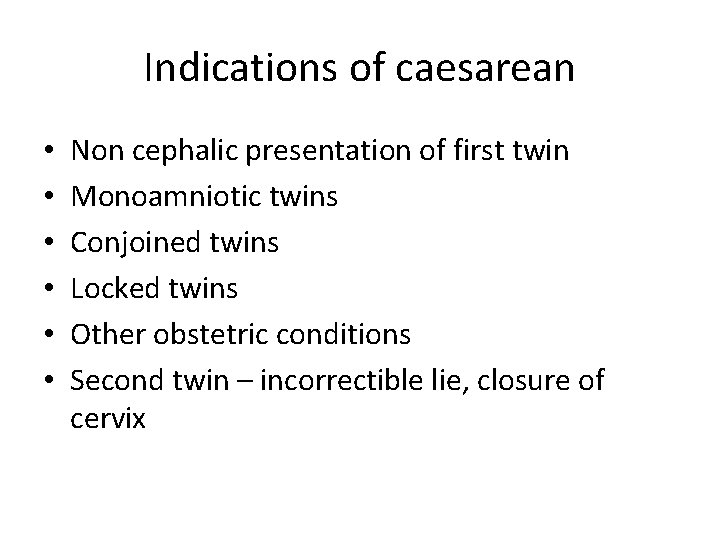 Indications of caesarean

• Non cephalic presentation of first twin
• Monoamniotic twins
• Conjoined twins
• Locked twins
• Other obstetric conditions
• Second twin – incorrectible lie, closure of cervix